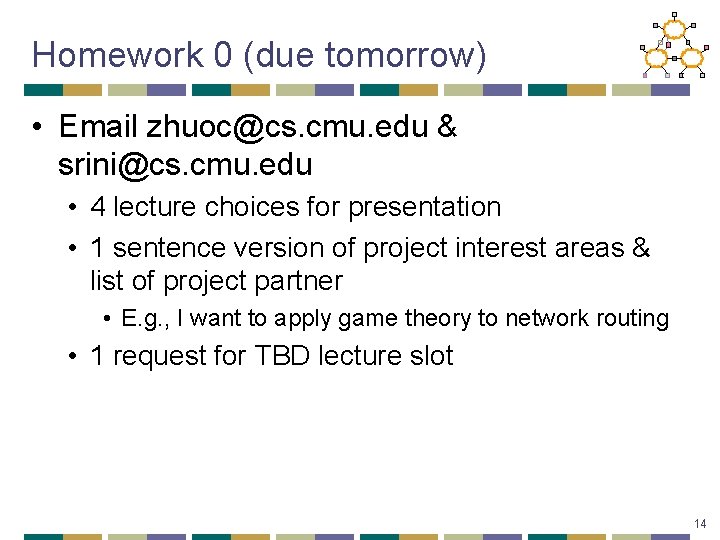 Homework 0 (due tomorrow)

• Email zhuoc@cs.cmu.edu & srini@cs.cmu.edu
• 4 lecture choices for presentation
• 1 sentence version of project interest areas & list of project partner
• E.g., I want to apply game theory to network routing
• 1 request for TBD lecture slot

14